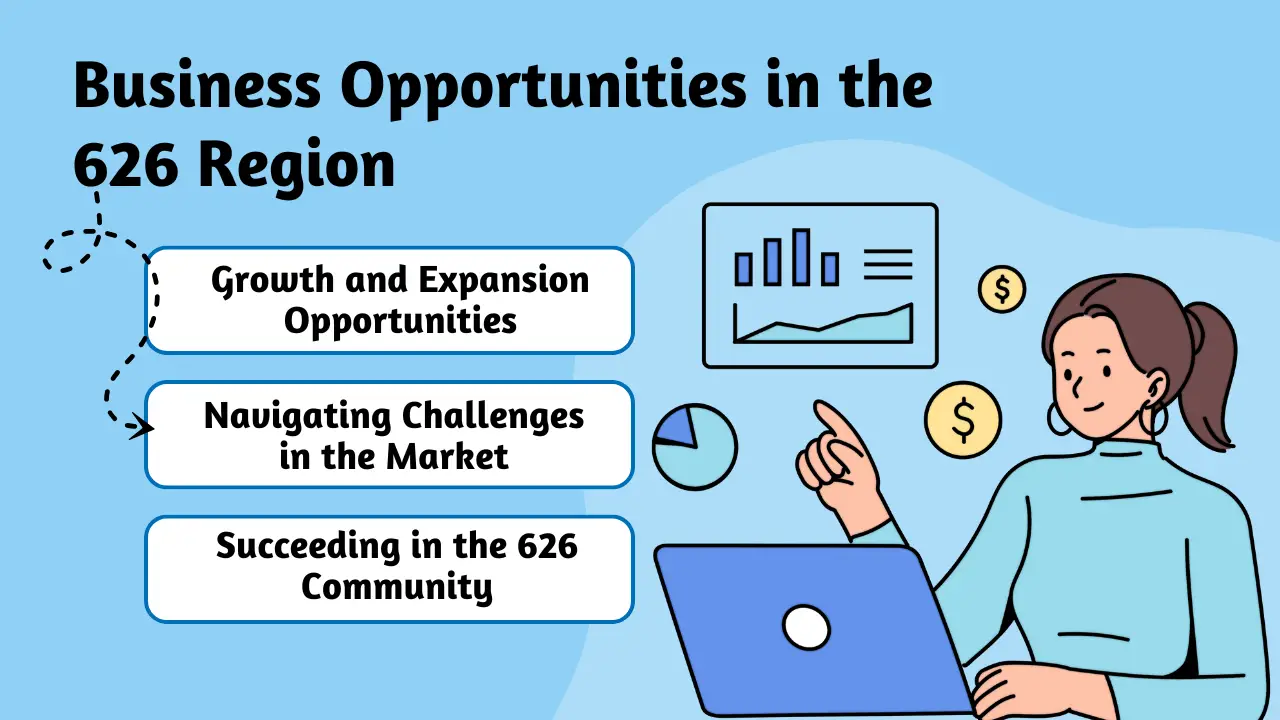 Business Opportunities in the 626 Region

Growth and Expansion Opportunities

Navigating Challenges in the Market

Succeeding in the 626 Community

$

$